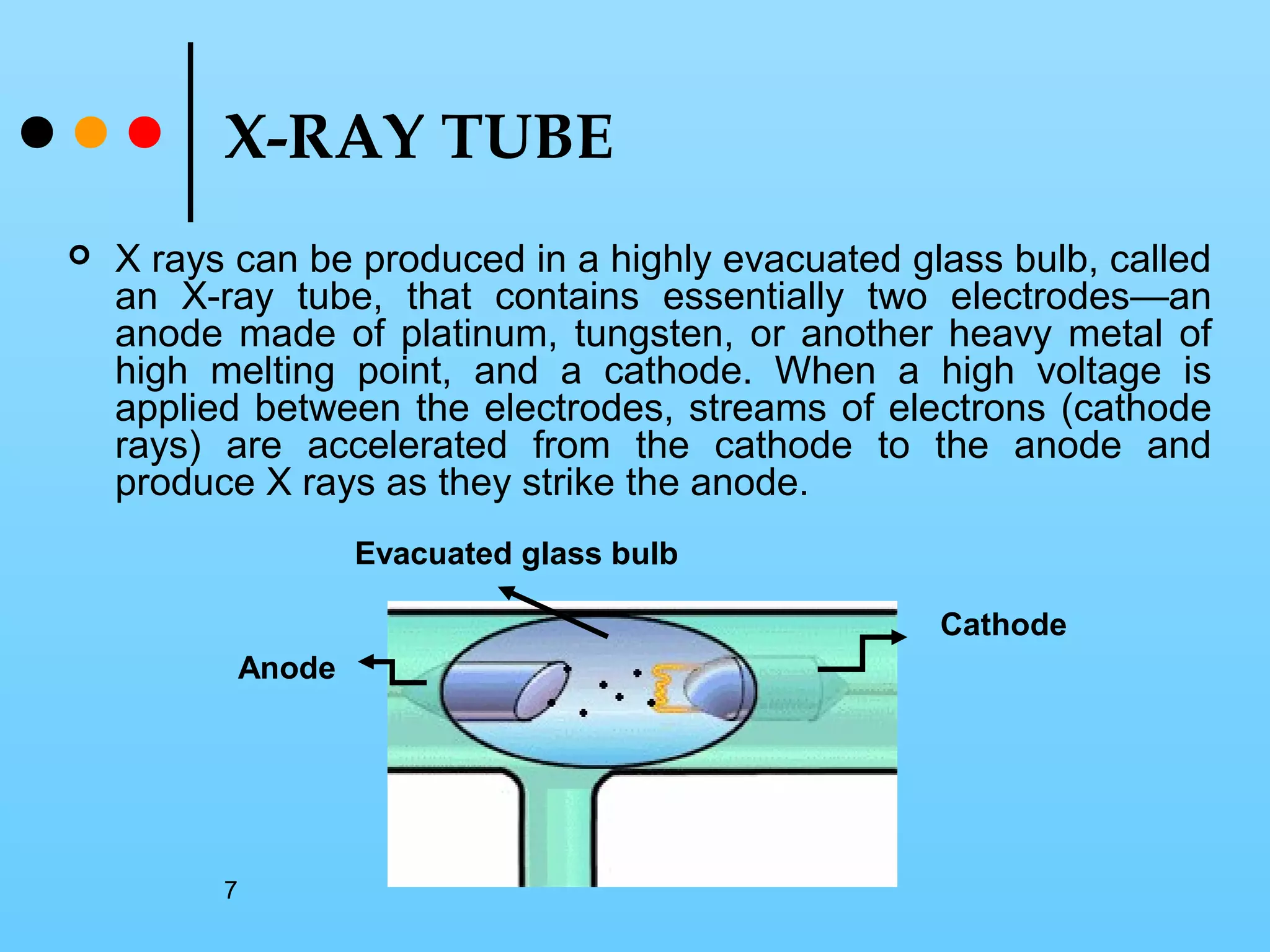 X-RAY TUBE

X rays can be produced in a highly evacuated glass bulb, called an X-ray tube, that contains essentially two electrodes—an anode made of platinum, tungsten, or another heavy metal of high melting point, and a cathode. When a high voltage is applied between the electrodes, streams of electrons (cathode rays) are accelerated from the cathode to the anode and produce X rays as they strike the anode.

Evacuated glass bulb

Cathode

Anode

7